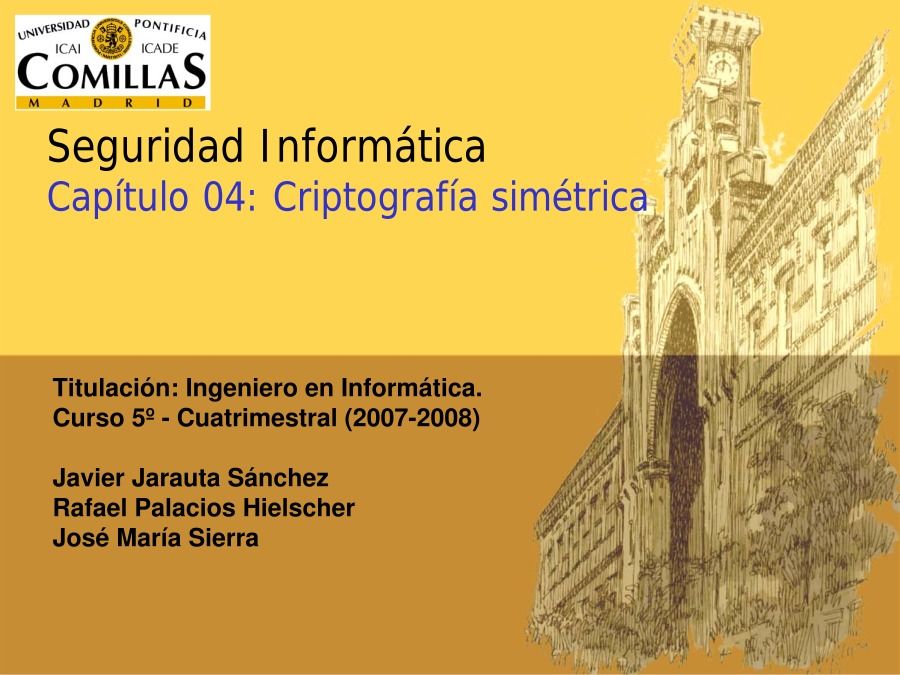 UNIVERSIDAD PONTIFICIA
ICAI ICADE
COMILLAS
MADRID

Seguridad Informática
Capítulo 04: Criptografía simétrica

Titulación: Ingeniero en Informática.
Curso 5º - Cuatrimestral (2007-2008)

Javier Jarauta Sánchez
Rafael Palacios Hielscher
José María Sierra